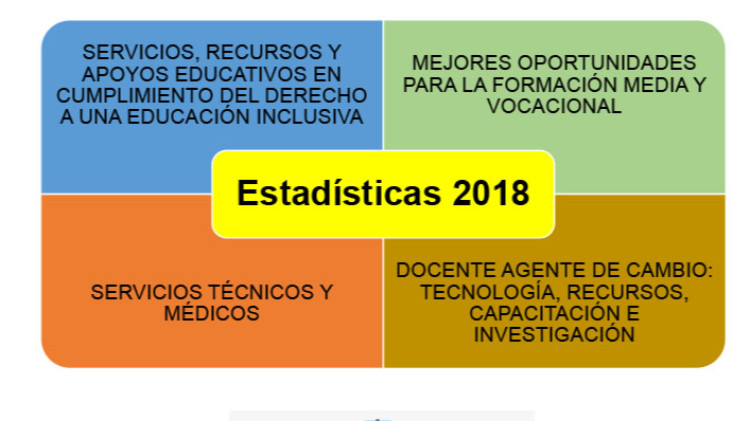 SERVICIOS, RECURSOS Y APOYOS EDUCATIVOS EN CUMPLIMIENTO DEL DERECHO A UNA EDUCACIÓN INCLUSIVA

MEJORES OPORTUNIDADES PARA LA FORMACIÓN MEDIA Y VOCACIONAL

Estadísticas 2018

SERVICIOS TÉCNICOS Y MÉDICOS

DOCENTE AGENTE DE CAMBIO: TECNOLOGÍA, RECURSOS, CAPACITACIÓN E INVESTIGACIÓN